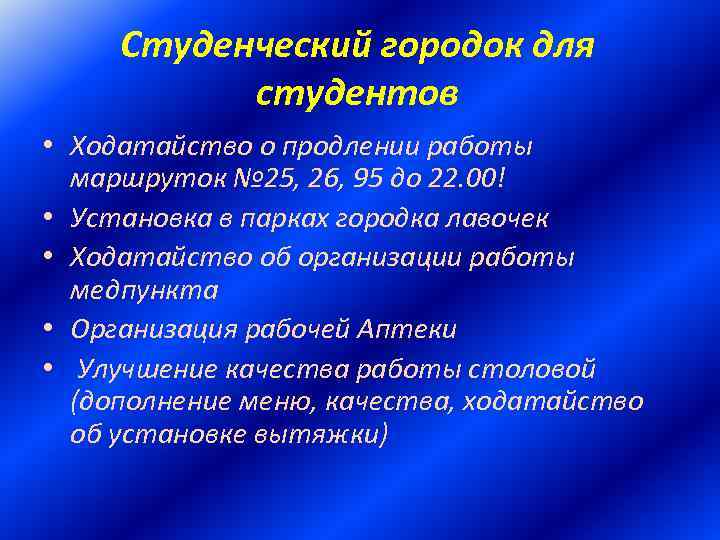 Студенческий городок для студентов

• Ходатайство о продлении работы маршруток №25, 26, 95 до 22.00!
• Установка в парках городка лавочек
• Ходатайство об организации работы медпункта
• Организация рабочей Аптеки
• Улучшение качества работы столовой (дополнение меню, качества, ходатайство об установке вытяжки)